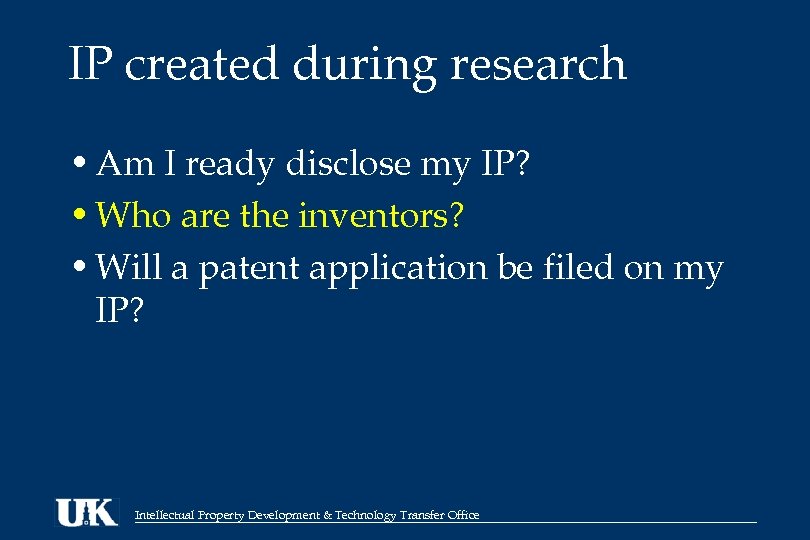 IP created during research

• Am I ready disclose my IP?
• Who are the inventors?
• Will a patent application be filed on my IP?

UK Intellectual Property Development & Technology Transfer Office